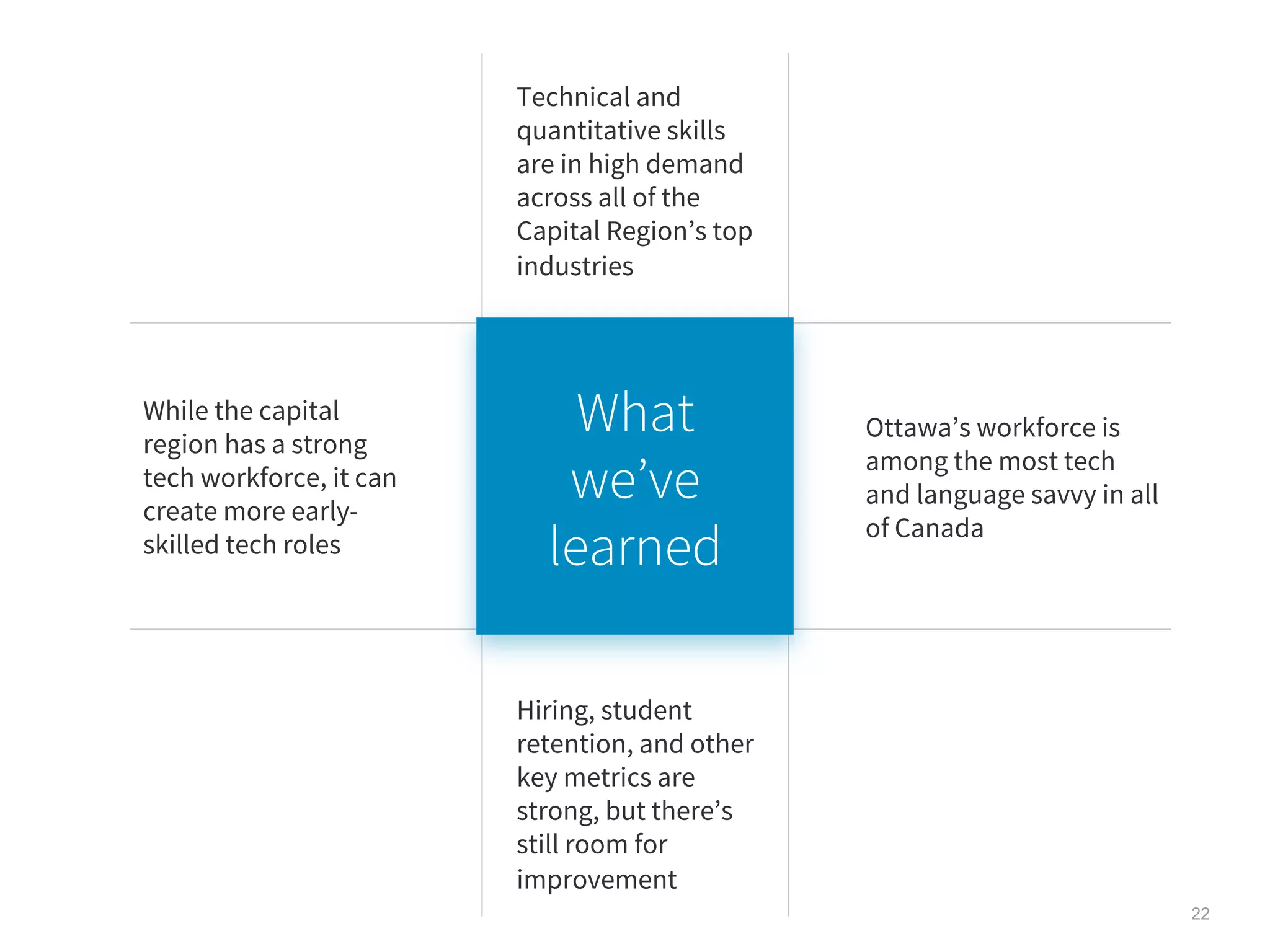 Technical and quantitative skills are in high demand across all of the Capital Region’s top industries

While the capital region has a strong tech workforce, it can create more early-skilled tech roles

What we’ve learned

Ottawa’s workforce is among the most tech and language savvy in all of Canada

Hiring, student retention, and other key metrics are strong, but there’s still room for improvement

22